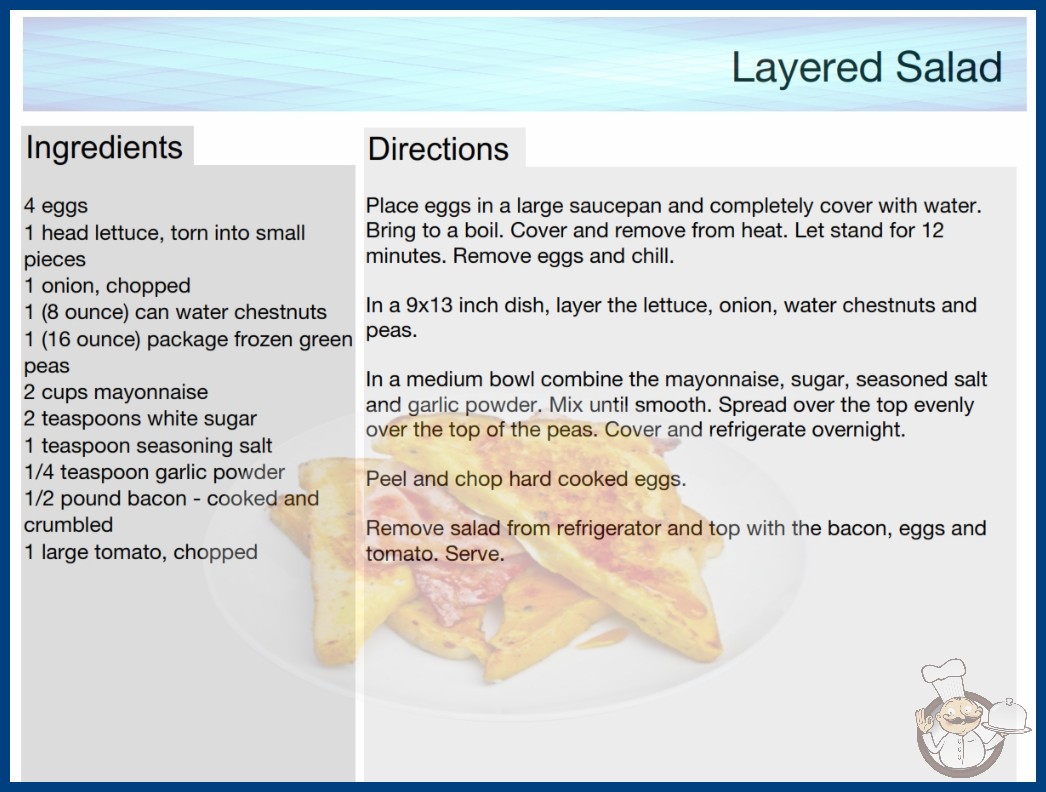 Layered Salad

Ingredients

4 eggs
1 head lettuce, torn into small pieces
1 onion, chopped
1 (8 ounce) can water chestnuts
1 (16 ounce) package frozen green peas
2 cups mayonnaise
2 teaspoons white sugar
1 teaspoon seasoning salt
1/4 teaspoon garlic powder
1/2 pound bacon - cooked and crumbled
1 large tomato, chopped

Directions

Place eggs in a large saucepan and completely cover with water. Bring to a boil. Cover and remove from heat. Let stand for 12 minutes. Remove eggs and chill.

In a 9x13 inch dish, layer the lettuce, onion, water chestnuts and peas.

In a medium bowl combine the mayonnaise, sugar, seasoned salt and garlic powder. Mix until smooth. Spread over the top evenly over the top of the peas. Cover and refrigerate overnight.

Peel and chop hard cooked eggs.

Remove salad from refrigerator and top with the bacon, eggs and tomato. Serve.